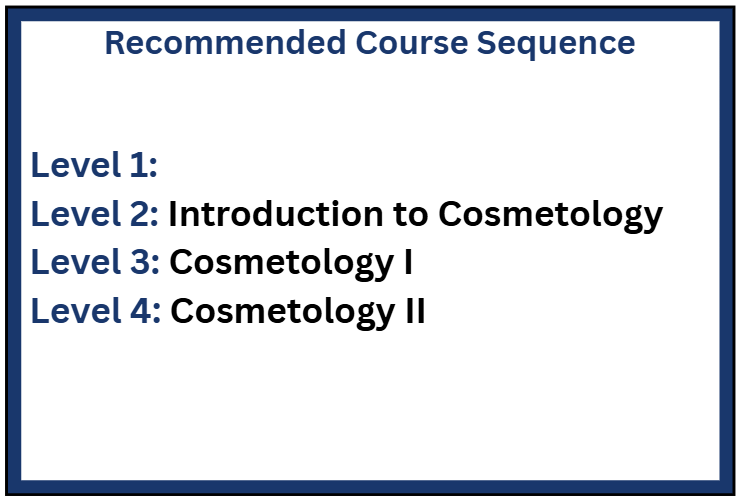 Recommended Course Sequence

Level 1:
Level 2: Introduction to Cosmetology
Level 3: Cosmetology I
Level 4: Cosmetology II